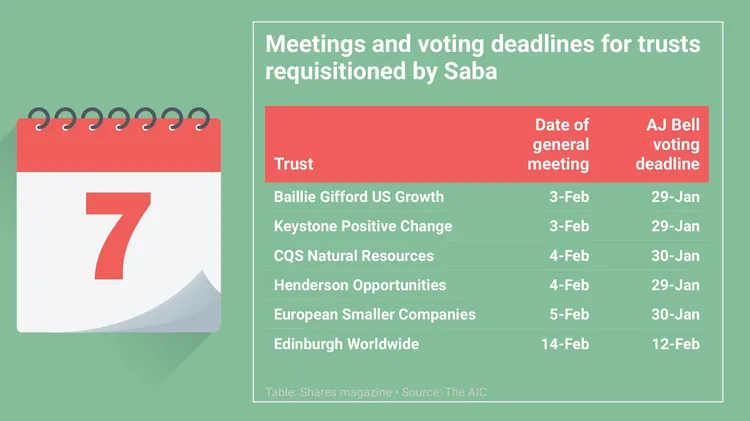 7

Meetings and voting deadlines for trusts requisitioned by Saba

| Trust | Date of general meeting | AJ Bell voting deadline |
|---|---|---|
| Baillie Gifford US Growth | 3-Feb | 29-Jan |
| Keystone Positive Change | 3-Feb | 29-Jan |
| CQS Natural Resources | 4-Feb | 30-Jan |
| Henderson Opportunities | 4-Feb | 29-Jan |
| European Smaller Companies | 5-Feb | 30-Jan |
| Edinburgh Worldwide | 14-Feb | 12-Feb |

Table: Shares magazine • Source: The AIC